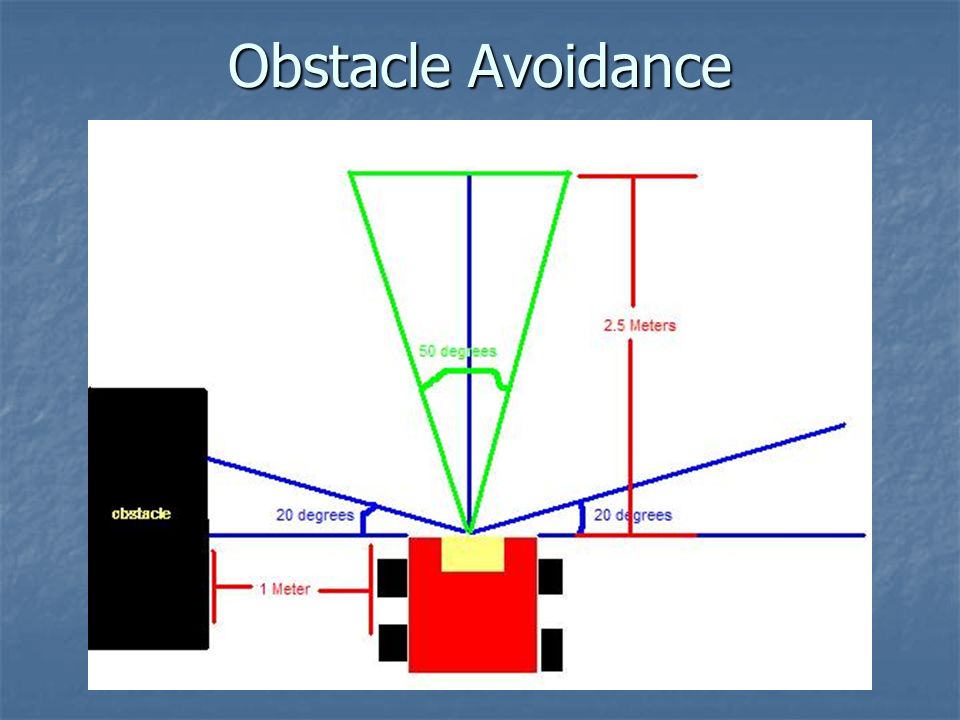 Obstacle Avoidance

50 degrees

2.5 Meters

obstacle

20 degrees

20 degrees

1 Meter